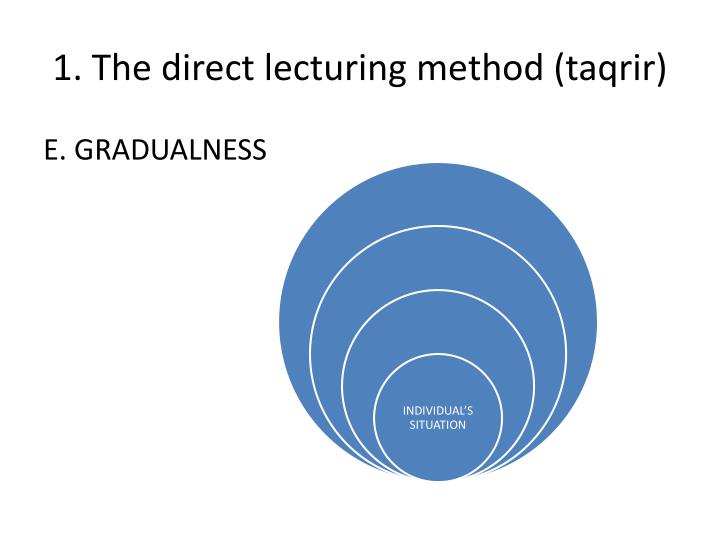 1. The direct lecturing method (taqrir)

E. GRADUALNESS

INDIVIDUAL'S SITUATION